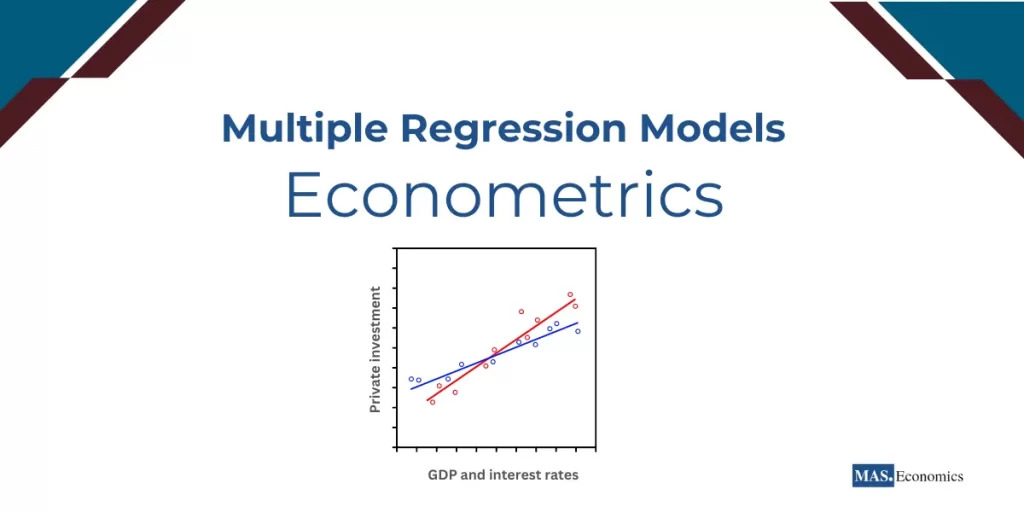 Multiple Regression Models
Econometrics

Private investment

GDP and interest rates

MAS. Economics